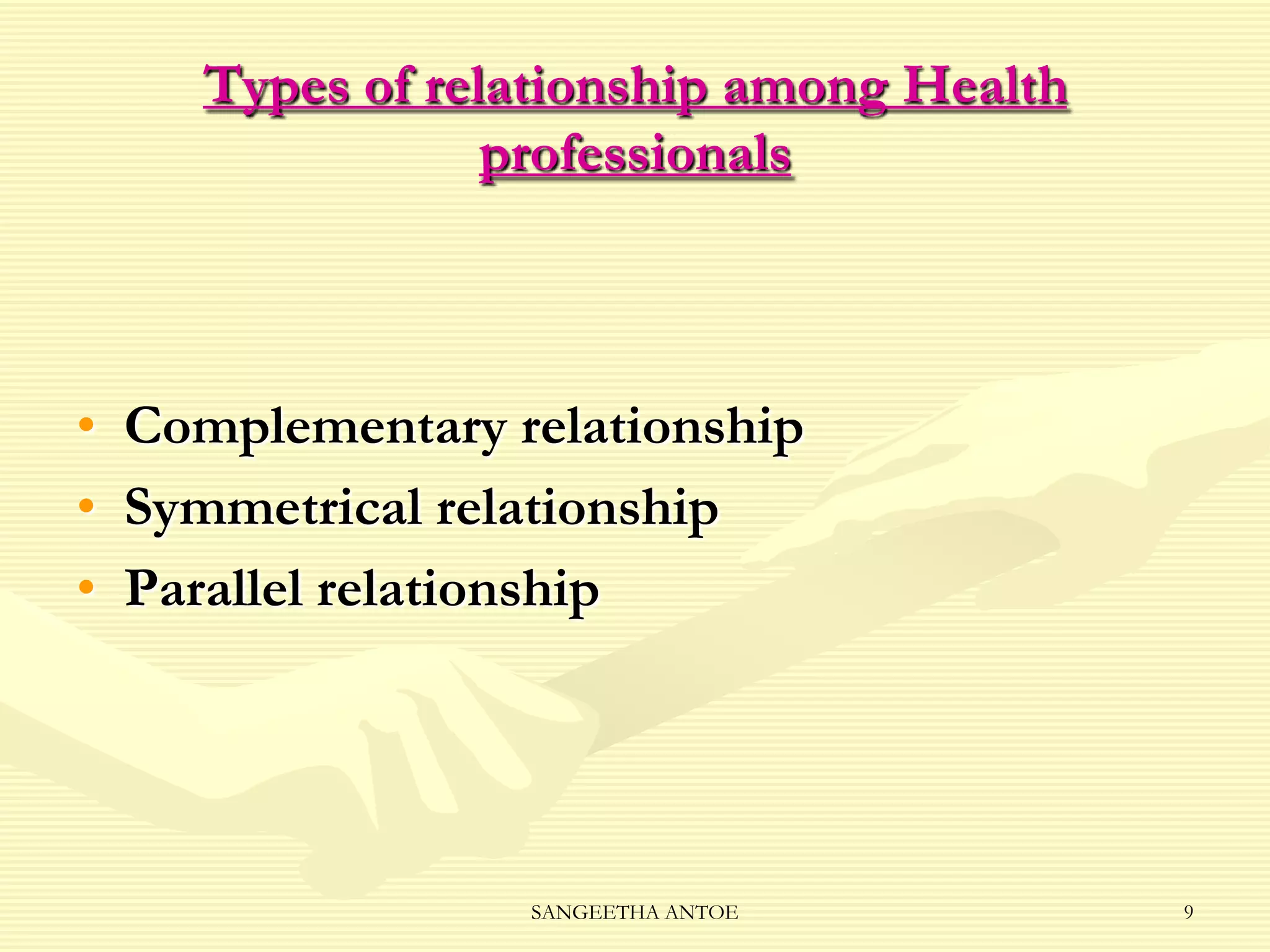 Types of relationship among Health professionals

• Complementary relationship
• Symmetrical relationship
• Parallel relationship

SANGEETHA ANTOE

9